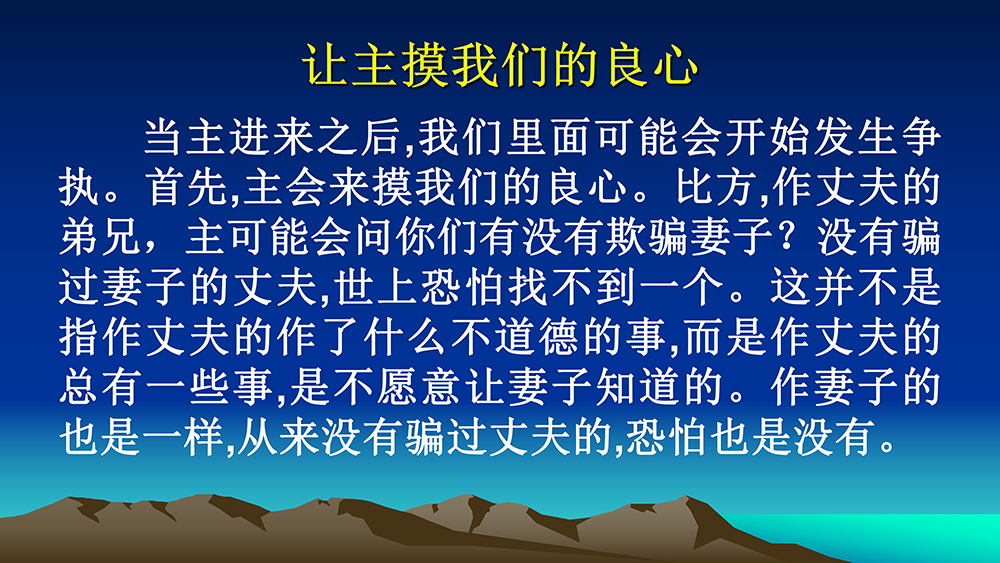 让主摸我们的良心

当主进来之后,我们里面可能会开始发生争执。首先,主会来摸我们的良心。比方,作丈夫的弟兄，主可能会问你们有没有欺骗妻子？没有骗过妻子的丈夫,世上恐怕找不到一个。这并不是指作丈夫的作了什么不道德的事,而是作丈夫的总有一些事,是不愿意让妻子知道的。作妻子的也是一样,从来没有骗过丈夫的,恐怕也是没有。